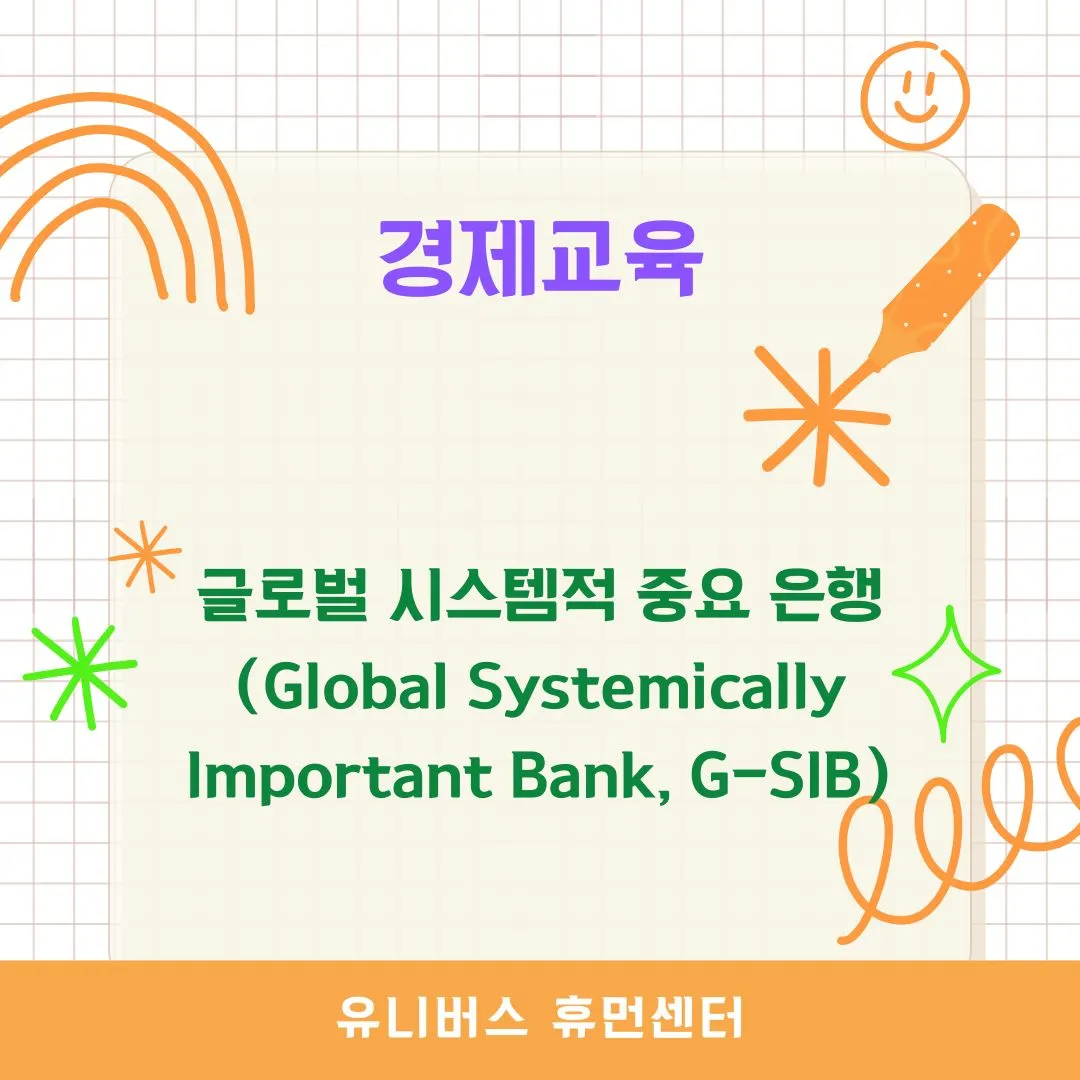 경제교육

글로벌 시스템적 중요 은행 (Global Systemically Important Bank, G-SIB)

유니버스 휴먼센터